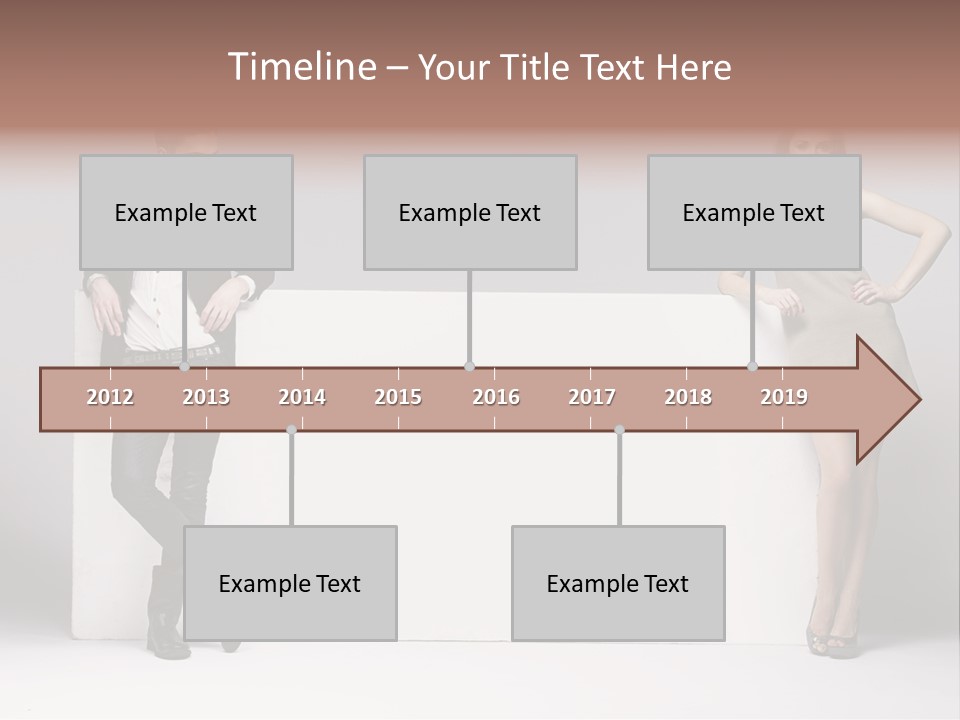 Timeline – Your Title Text Here

Example Text

Example Text

Example Text

2012 2013 2014 2015 2016 2017 2018 2019

Example Text

Example Text